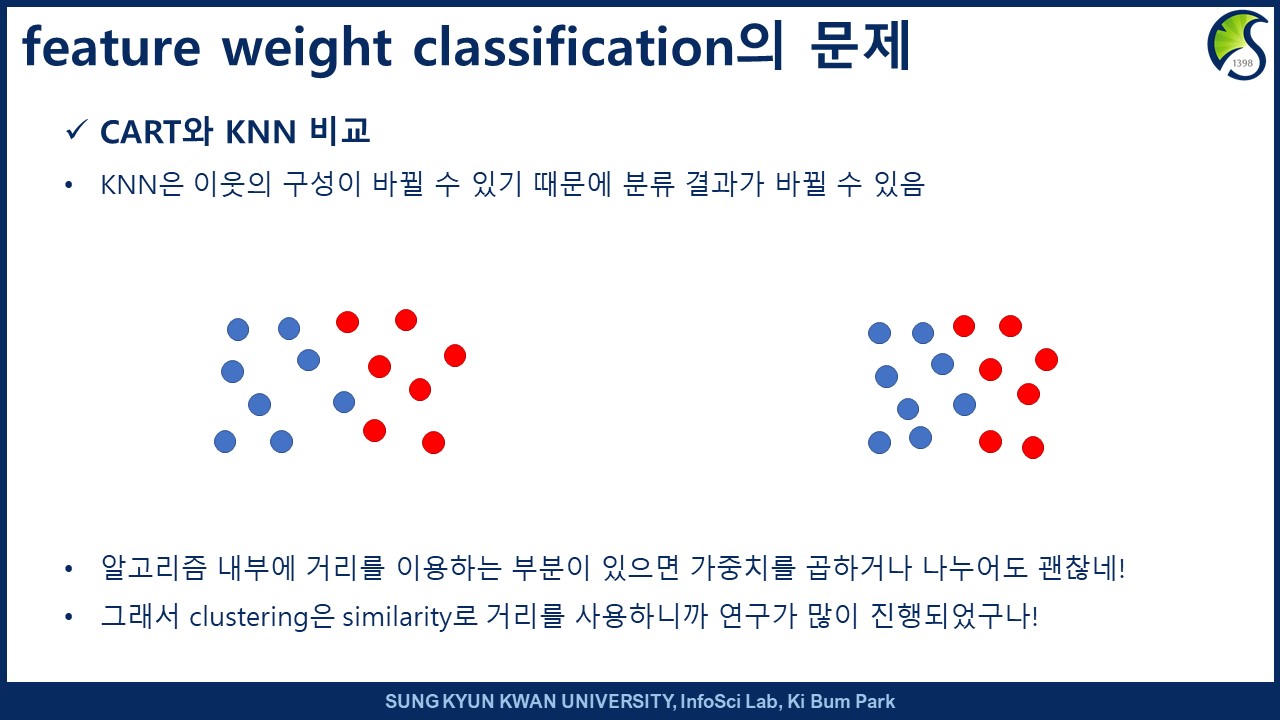 feature weight classification의 문제

1398

✓ CART와 KNN 비교

• KNN은 이웃의 구성이 바뀔 수 있기 때문에 분류 결과가 바뀔 수 있음

• 알고리즘 내부에 거리를 이용하는 부분이 있으면 가중치를 곱하거나 나누어도 괜찮네!

• 그래서 clustering은 similarity로 거리를 사용하니까 연구가 많이 진행되었구나!

SUNG KYUN KWAN UNIVERSITY, InfoSci Lab, Ki Bum Park